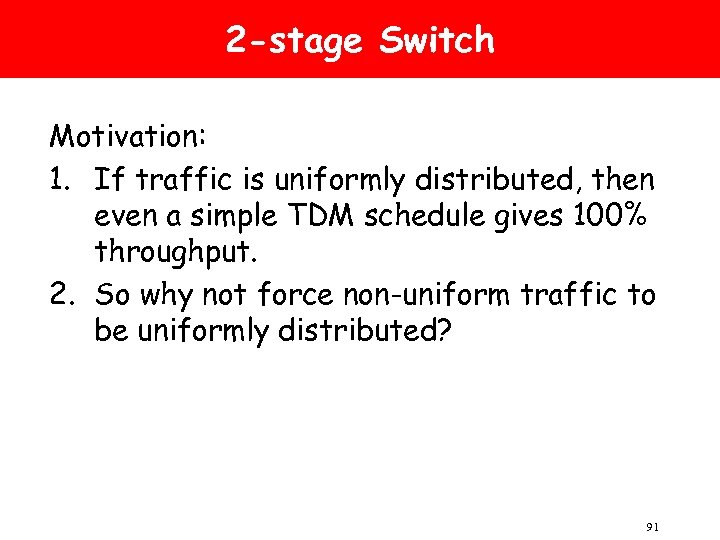 2-stage Switch

Motivation:

1. If traffic is uniformly distributed, then even a simple TDM schedule gives 100% throughput.
2. So why not force non-uniform traffic to be uniformly distributed?

91